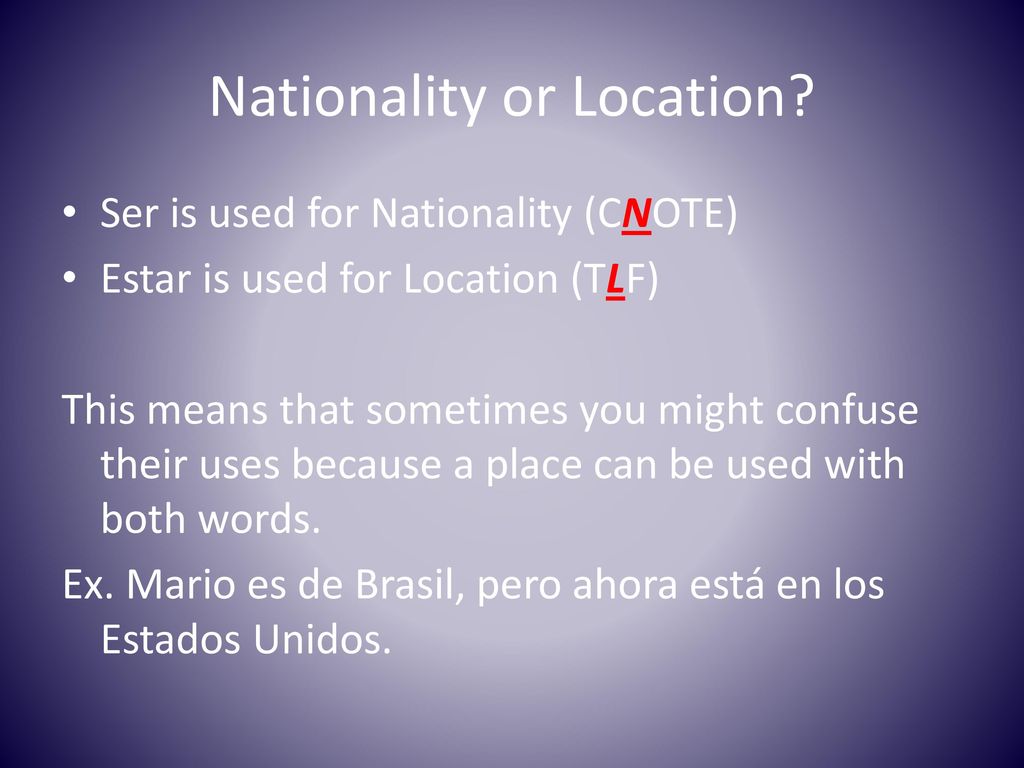 Nationality or Location?

• Ser is used for Nationality (CNOTE)
• Estar is used for Location (TLF)

This means that sometimes you might confuse their uses because a place can be used with both words.
Ex. Mario es de Brasil, pero ahora está en los Estados Unidos.